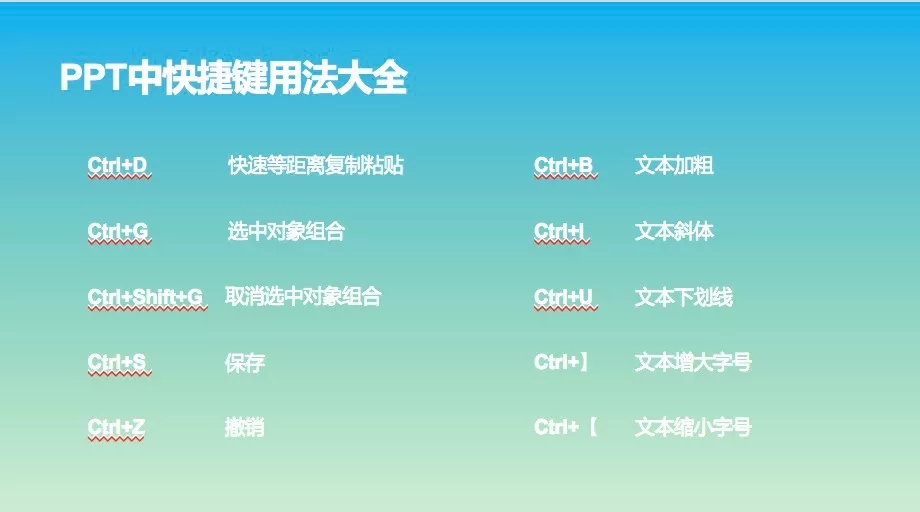 PPT中快捷键用法大全

Ctrl+D 快速等距离复制粘贴

Ctrl+G 选中对象组合

Ctrl+Shift+G 取消选中对象组合

Ctrl+S 保存

Ctrl+Z 撤销

Ctrl+B 文本加粗

Ctrl+I 文本斜体

Ctrl+U 文本下划线

Ctrl+】 文本增大字号

Ctrl+【 文本缩小字号